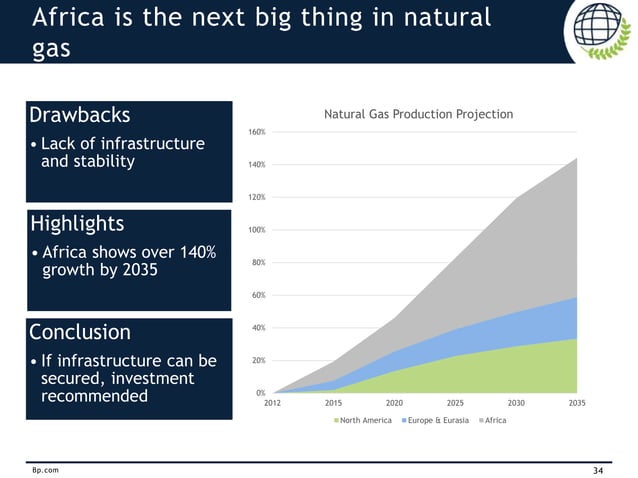 Africa is the next big thing in natural gas

Drawbacks

• Lack of infrastructure and stability

Highlights

• Africa shows over 140% growth by 2035

Conclusion

• If infrastructure can be secured, investment recommended

Natural Gas Production Projection

160%
140%
120%
100%
80%
60%
40%
20%
0%

2012 2015 2020 2025 2030 2035

North America Europe & Eurasia Africa

Bp.com

34